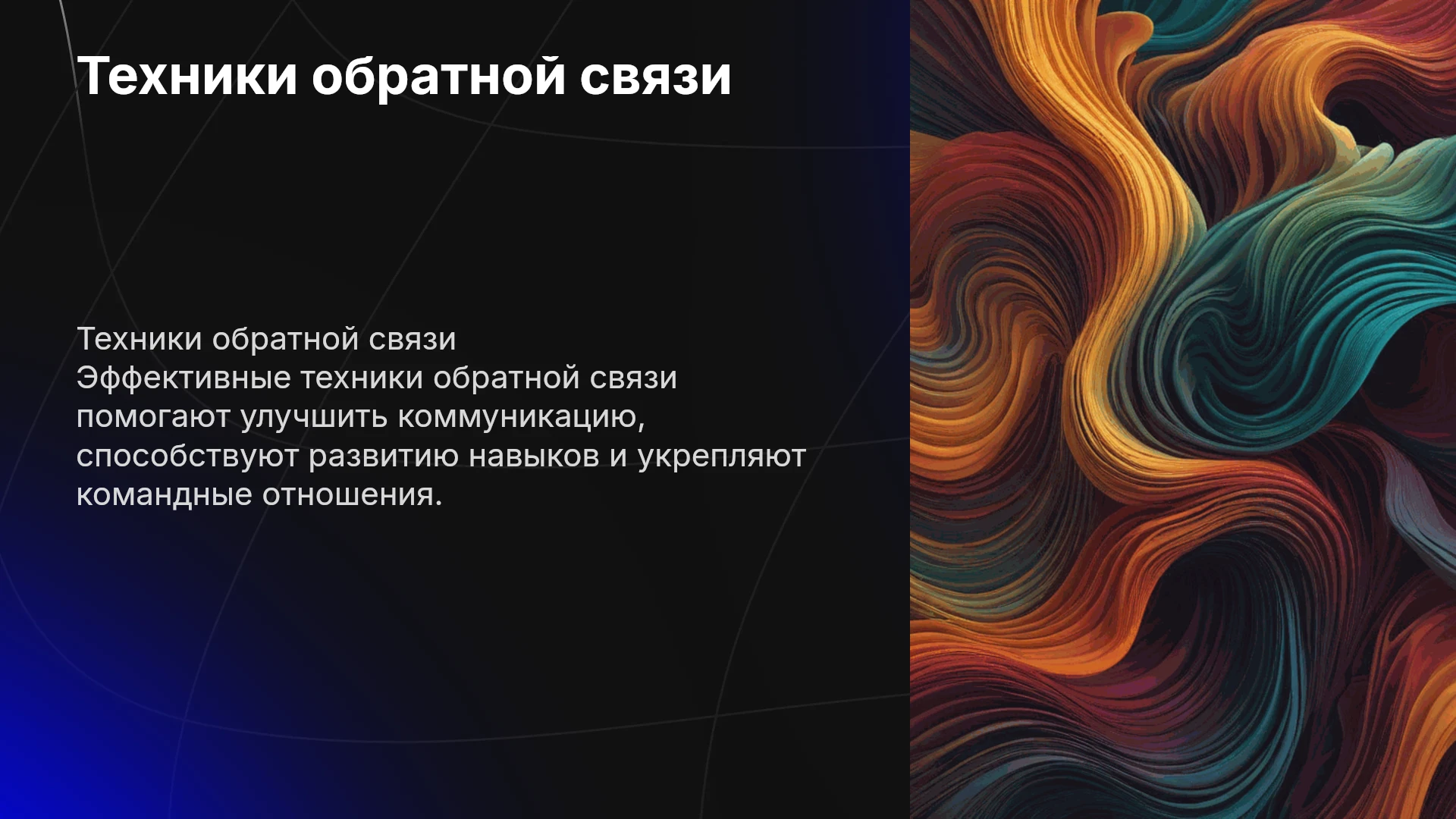 Техники обратной связи

Техники обратной связи
Эффективные техники обратной связи помогают улучшить коммуникацию, способствуют развитию навыков и укрепляют командные отношения.